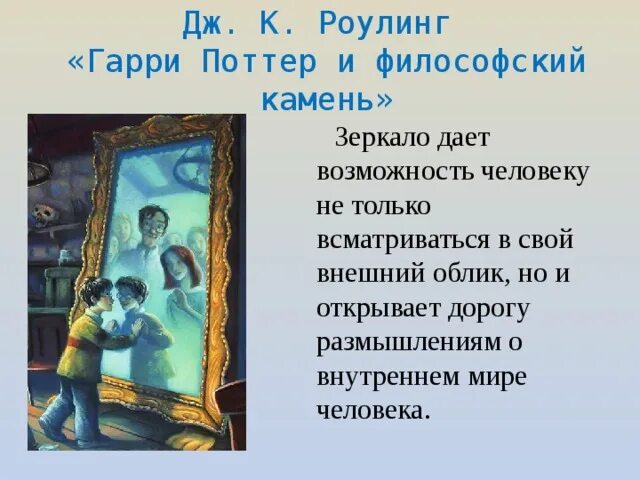 Дж. К. Роулинг
«Гарри Поттер и философский камень»

Зеркало дает возможность человеку не только всматриваться в свой внешний облик, но и открывает дорогу размышлениям о внутреннем мире человека.